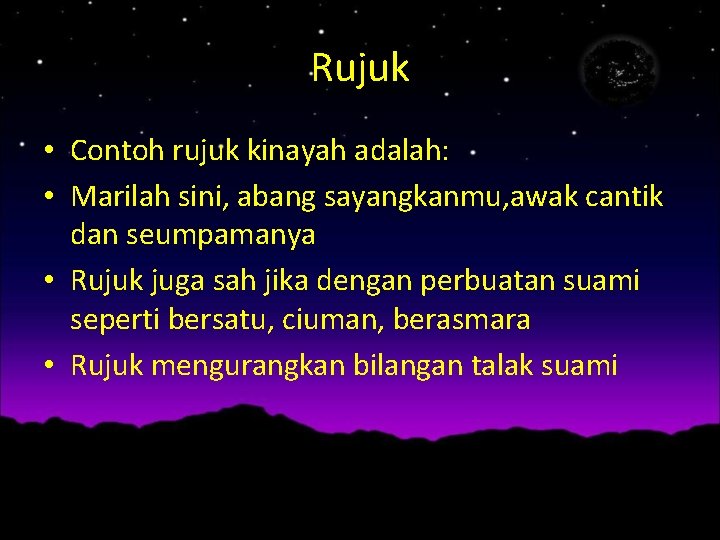 Rujuk

• Contoh rujuk kinayah adalah:
• Marilah sini, abang sayangkanmu,awak cantik dan seumpamanya
• Rujuk juga sah jika dengan perbuatan suami seperti bersatu, ciuman, berasmara
• Rujuk mengurangkan bilangan talak suami